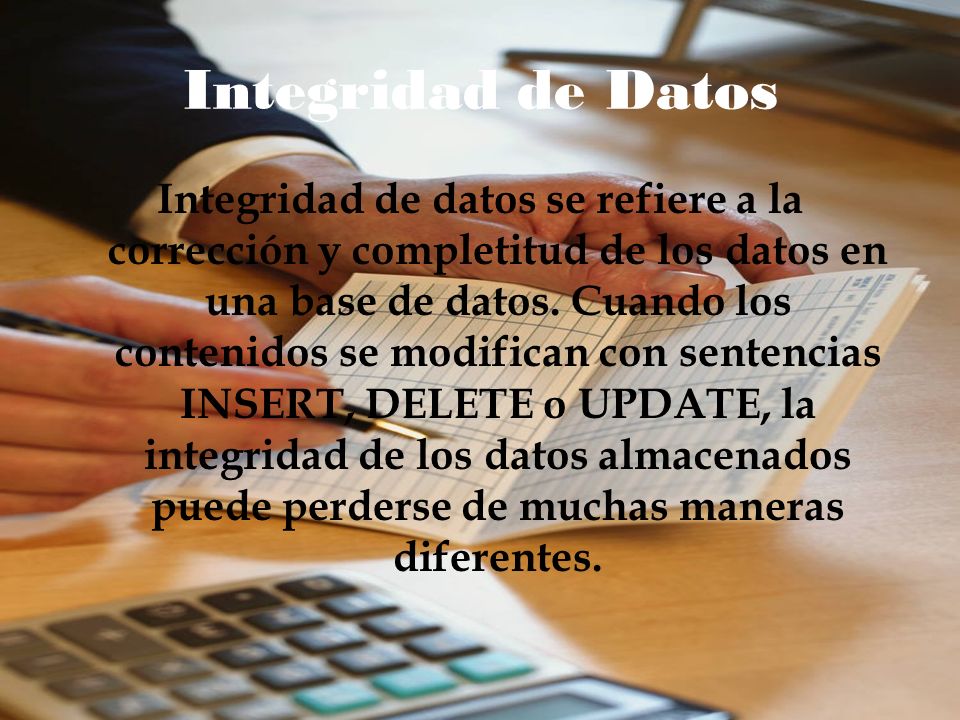 Integridad de Datos

Integridad de datos se refiere a la corrección y completitud de los datos en una base de datos. Cuando los contenidos se modifican con sentencias INSERT, DELETE o UPDATE, la integridad de los datos almacenados puede perderse de muchas maneras diferentes.